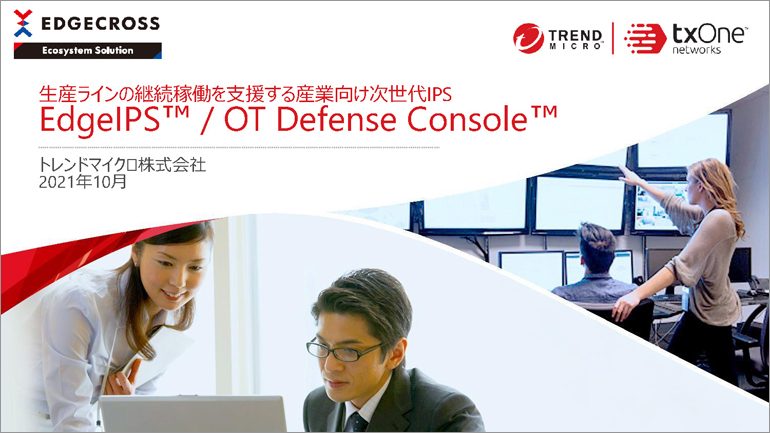 EDGECROSS
Ecosystem Solution

TREND MICRO
txOne networks

生産ラインの継続稼働を支援する産業向け次世代IPS
EdgeIPS™ / OT Defense Console™

トレンドマイクロ株式会社
2021年10月